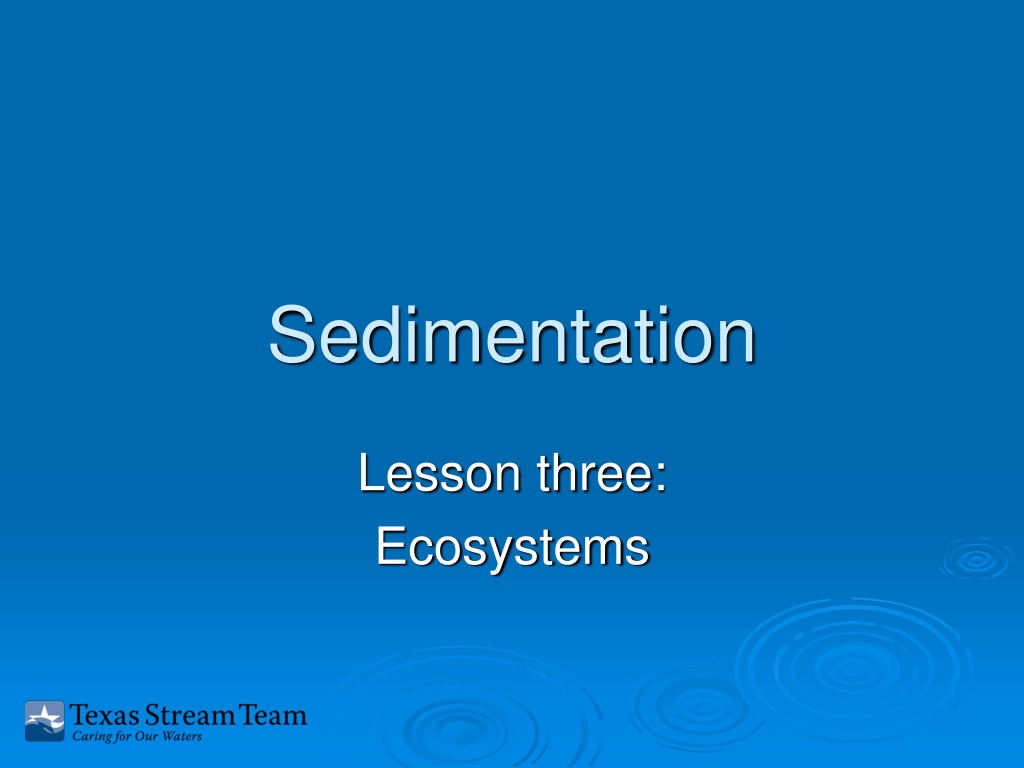 Sedimentation

Lesson three:
Ecosystems

Texas Stream Team
Caring for Our Waters